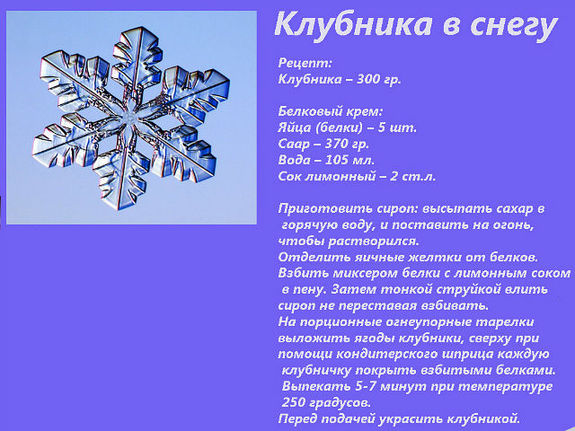 Клубника в снегу

Рецепт:
Клубника – 300 гр.

Белковый крем:
Яйца (белки) – 5 шт.
Саар – 370 гр.
Вода – 105 мл.
Сок лимонный – 2 ст.л.

Приготовить сироп: высыпать сахар в горячую воду, и поставить на огонь, чтобы растворился.
Отделить яичные желтки от белков.
Взбить миксером белки с лимонным соком в пену. Затем тонкой струйкой влить сироп не переставая взбивать.
На порционные огнеупорные тарелки выложить ягоды клубники, сверху при помощи кондитерского шприца каждую клубничку покрыть взбитыми белками.
Выпекать 5-7 минут при температуре 250 градусов.
Перед подачей украсить клубникой.